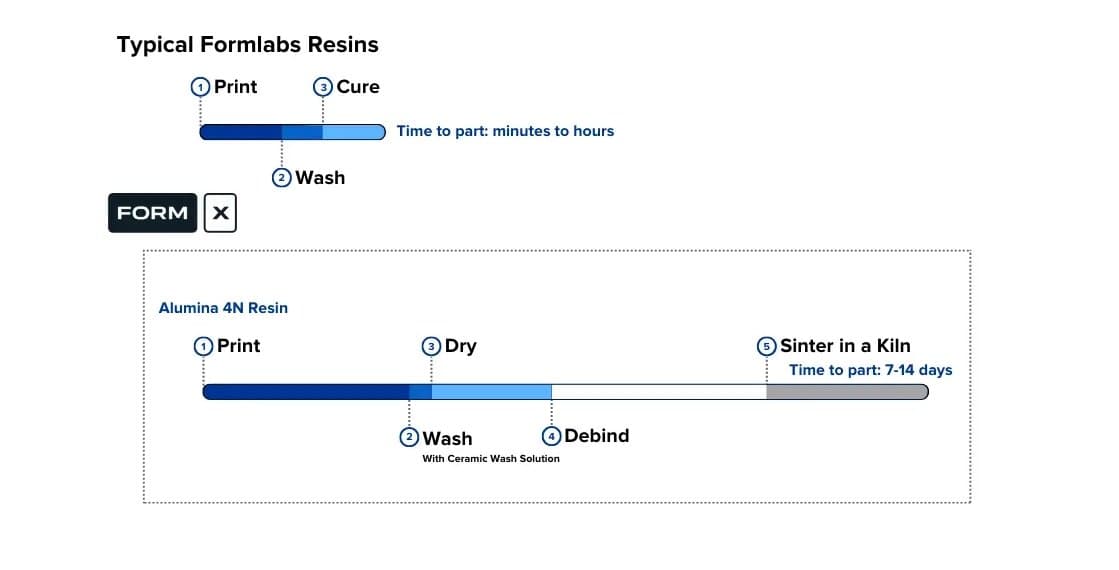 Typical Formlabs Resins

1 Print
3 Cure
Time to part: minutes to hours
2 Wash

FORM X

Alumina 4N Resin

1 Print
3 Dry
5 Sinter in a Kiln
Time to part: 7-14 days
2 Wash
With Ceramic Wash Solution
4 Debind